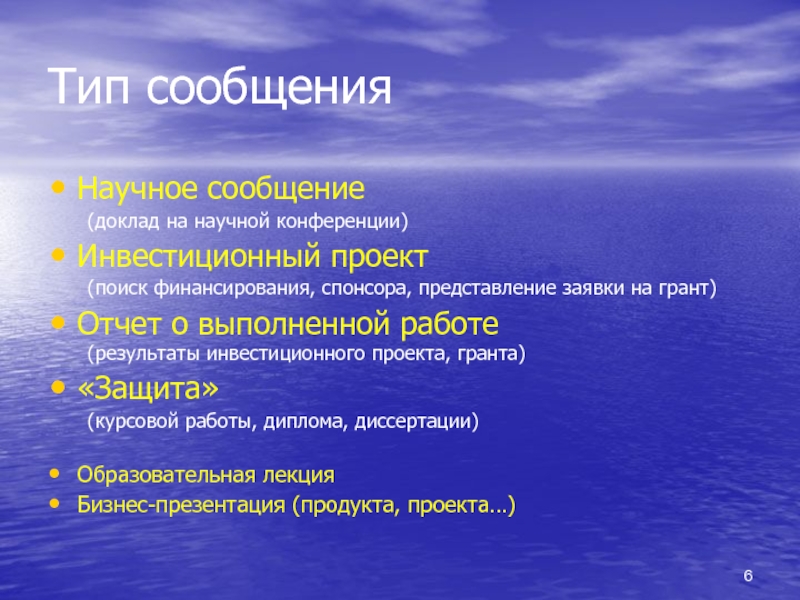 Тип сообщения

• Научное сообщение
(доклад на научной конференции)
• Инвестиционный проект
(поиск финансирования, спонсора, представление заявки на грант)
• Отчет о выполненной работе
(результаты инвестиционного проекта, гранта)
• «Защита»
(курсовой работы, диплома, диссертации)

• Образовательная лекция
• Бизнес-презентация (продукта, проекта…)

6